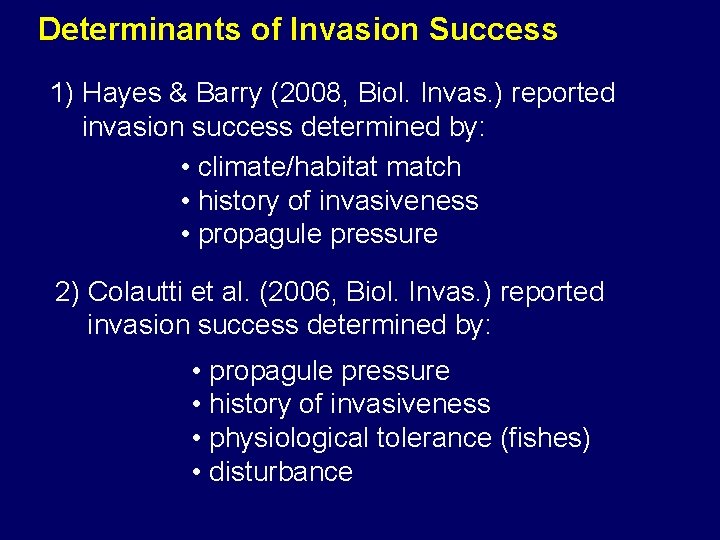 Determinants of Invasion Success

1) Hayes & Barry (2008, Biol. Invas.) reported invasion success determined by:

• climate/habitat match
• history of invasiveness
• propagule pressure

2) Colautti et al. (2006, Biol. Invas.) reported invasion success determined by:

• propagule pressure
• history of invasiveness
• physiological tolerance (fishes)
• disturbance